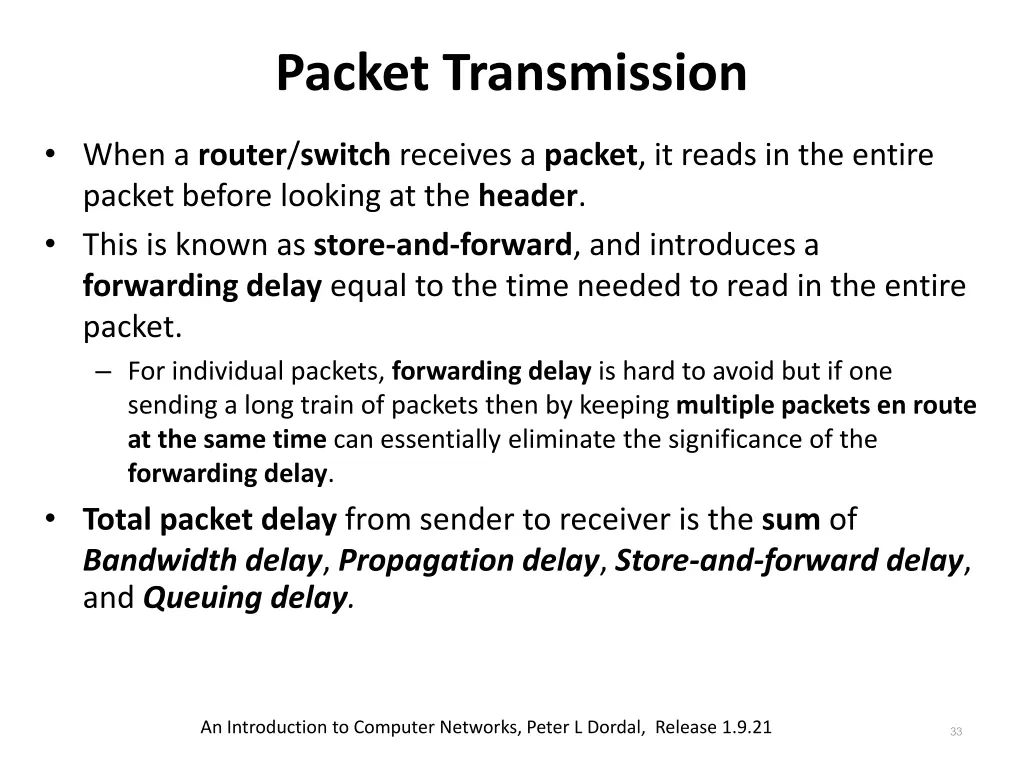 Packet Transmission

• When a router/switch receives a packet, it reads in the entire packet before looking at the header.

• This is known as store-and-forward, and introduces a forwarding delay equal to the time needed to read in the entire packet.

– For individual packets, forwarding delay is hard to avoid but if one sending a long train of packets then by keeping multiple packets en route at the same time can essentially eliminate the significance of the forwarding delay.

• Total packet delay from sender to receiver is the sum of Bandwidth delay, Propagation delay, Store-and-forward delay, and Queuing delay.

An Introduction to Computer Networks, Peter L Dordal, Release 1.9.21

33